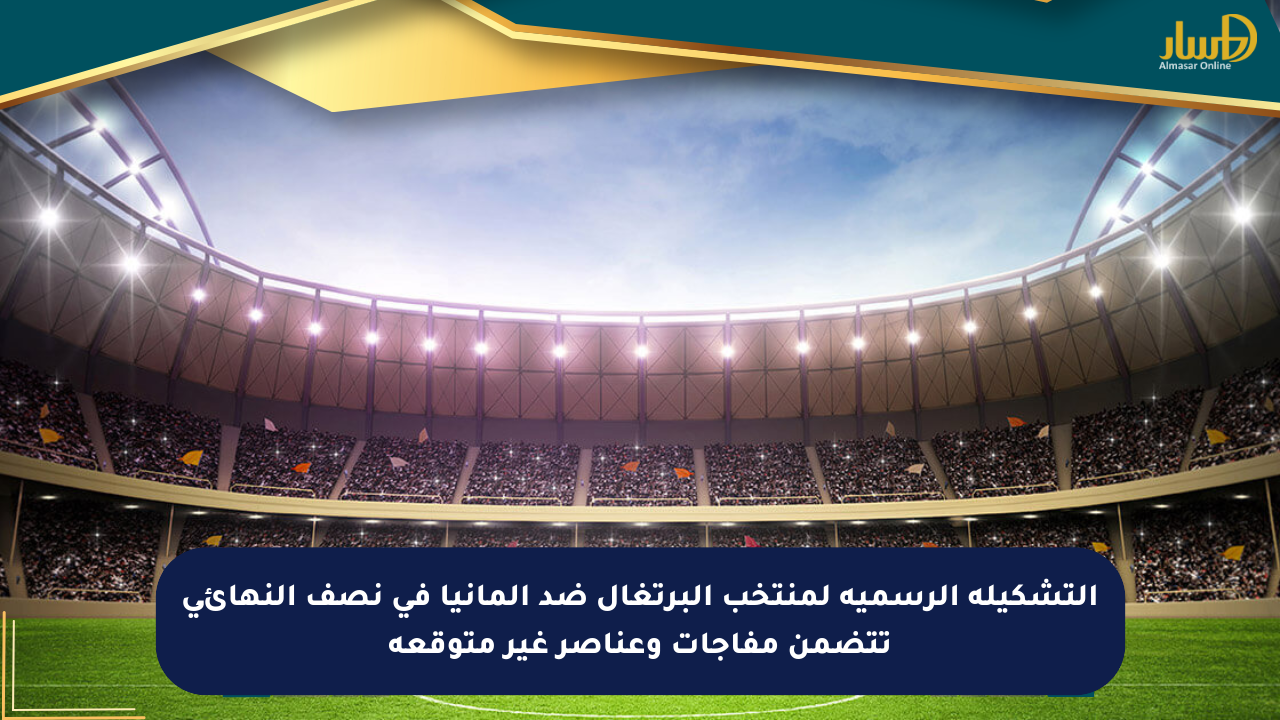 المسار
Almasar Online

التشكيله الرسميه لمنتخب البرتغال ضد المانيا في نصف النهائي تتضمن مفاجات وعناصر غير متوقعه